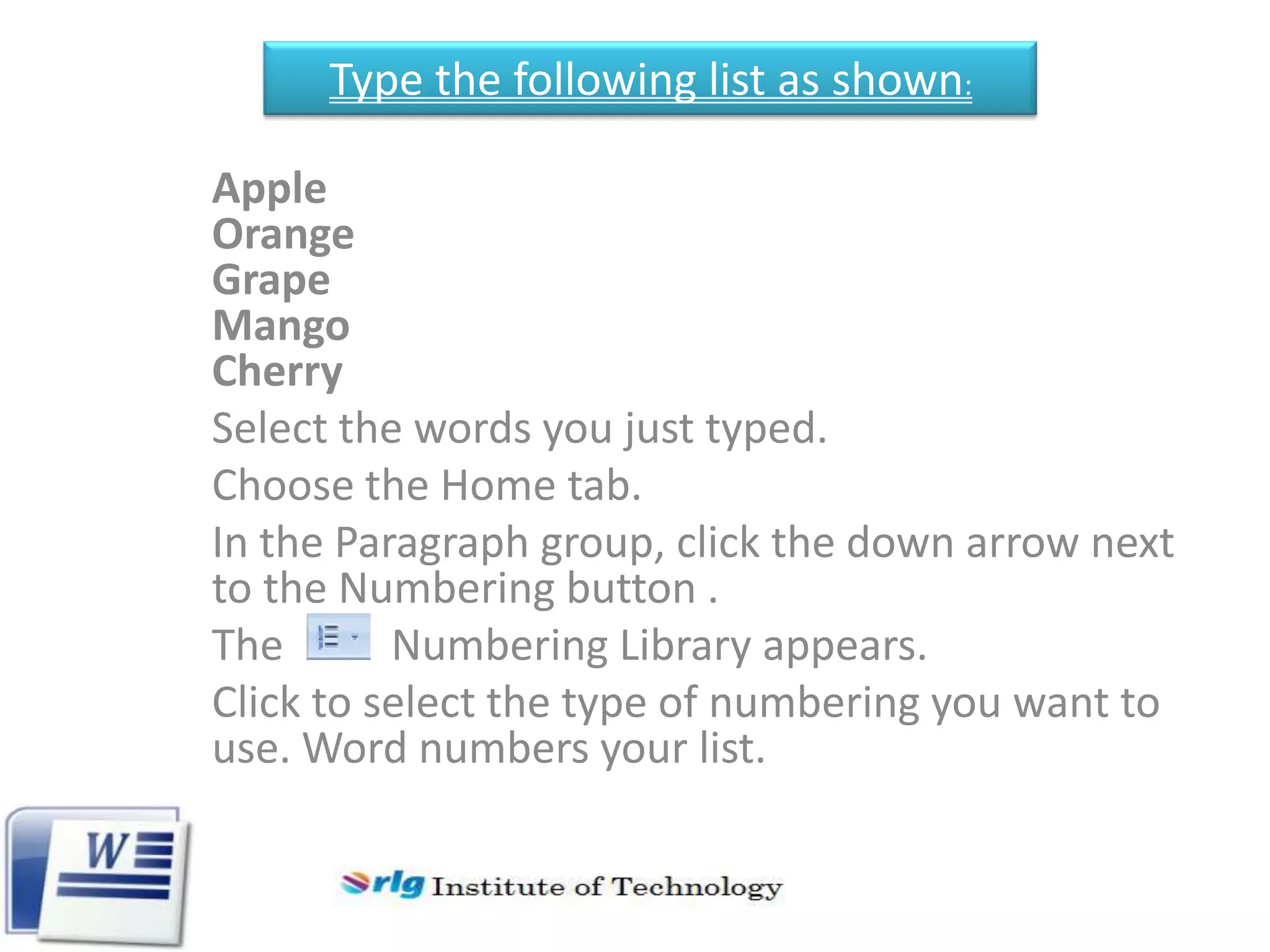 Type the following list as shown:

Apple
Orange
Grape
Mango
Cherry

Select the words you just typed.

Choose the Home tab.

In the Paragraph group, click the down arrow next to the Numbering button .

The Numbering Library appears.

Click to select the type of numbering you want to use. Word numbers your list.

W

rlg Institute of Technology